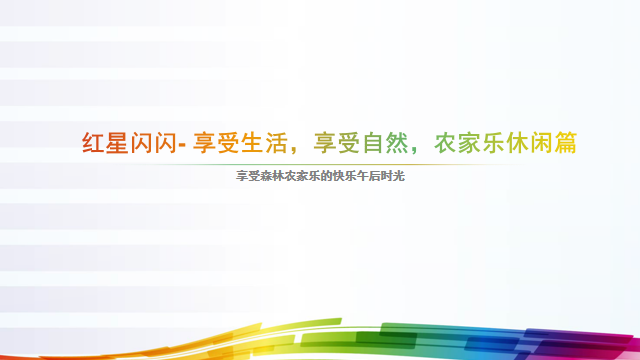 红星闪闪- 享受生活，享受自然，农家乐休闲篇

享受森林农家乐的快乐午后时光